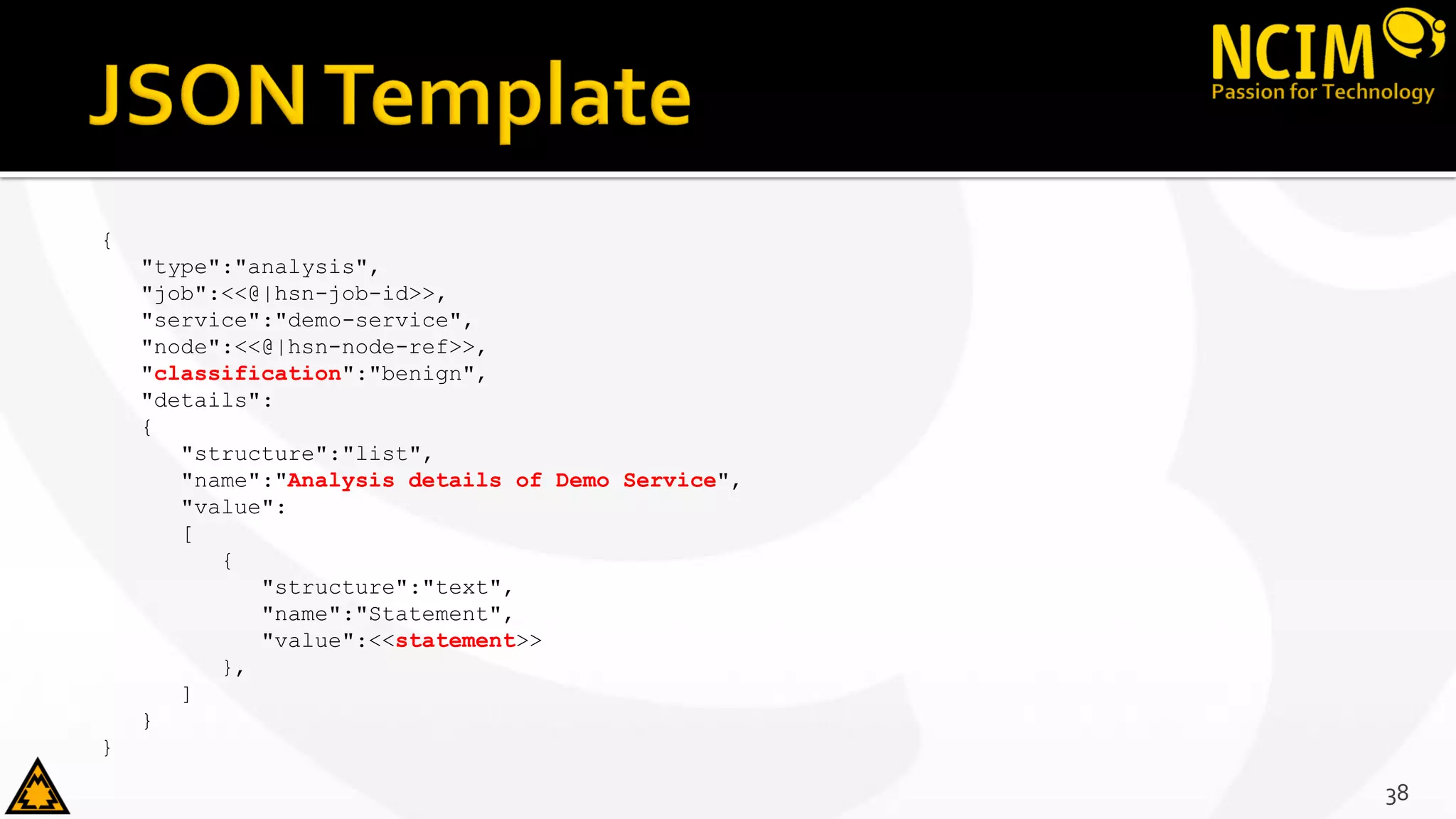 JSON Template

NCIM
Passion for Technology

{
"type":"analysis",
"job":<<@|hsn-job-id>>,
"service":"demo-service",
"node":<<@|hsn-node-ref>>,
"classification":"benign",
"details":
{
"structure":"list",
"name":"Analysis details of Demo Service",
"value":
[
{
"structure":"text",
"name":"Statement",
"value":<<statement>>
},
]
}
}

38